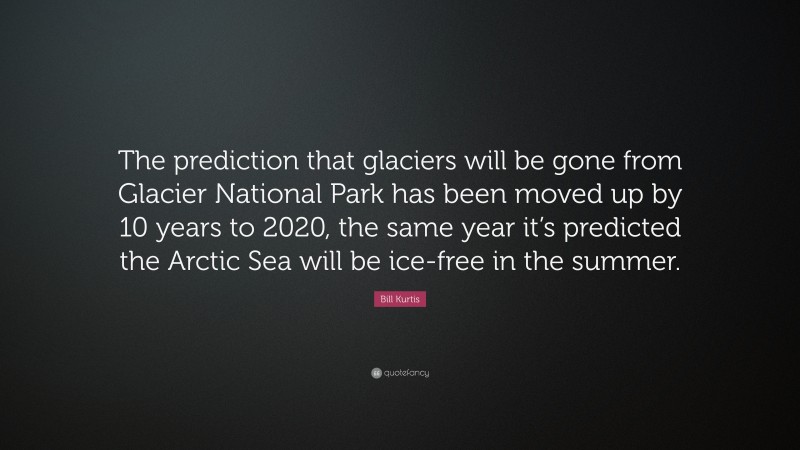 The prediction that glaciers will be gone from Glacier National Park has been moved up by 10 years to 2020, the same year it's predicted the Arctic Sea will be ice-free in the summer.

Bill Kurtis

quotefancy